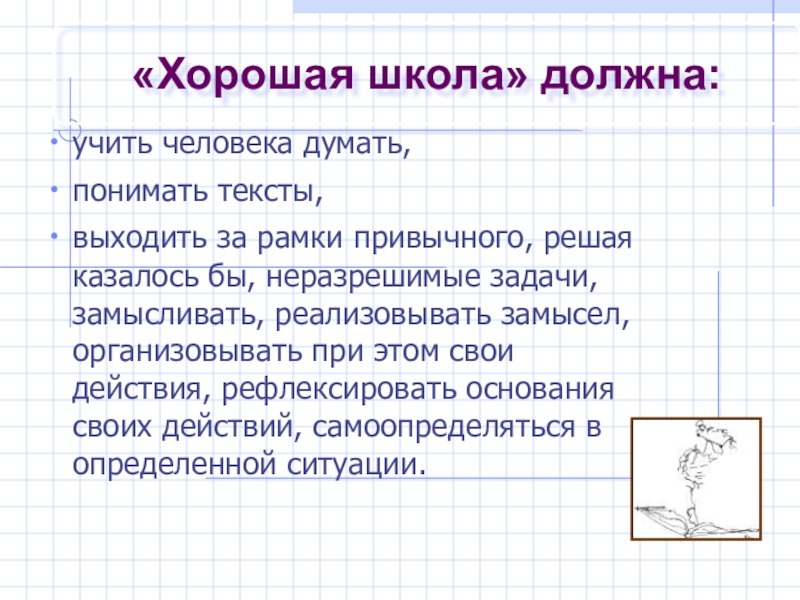 «Хорошая школа» должна:

• учить человека думать,

• понимать тексты,

• выходить за рамки привычного, решая казалось бы, неразрешимые задачи, замысливать, реализовывать замысел, организовывать при этом свои действия, рефлексировать основания своих действий, самоопределяться в определенной ситуации.